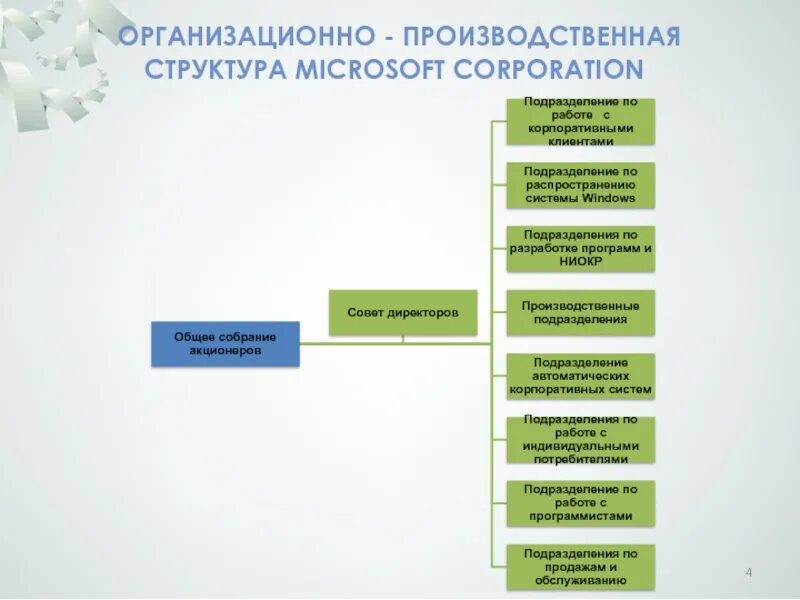 ОРГАНИЗАЦИОННО - ПРОИЗВОДСТВЕННАЯ СТРУКТУРА MICROSOFT CORPORATION

Общее собрание акционеров

Совет директоров

Подразделение по работе с корпоративными клиентами

Подразделение по распространению системы Windows

Подразделения по разработке программ и НИОКР

Производственные подразделения

Подразделение автоматических корпоративных систем

Подразделения по работе с индивидуальными потребителями

Подразделение по работе с программистами

Подразделения по продажам и обслуживанию

4